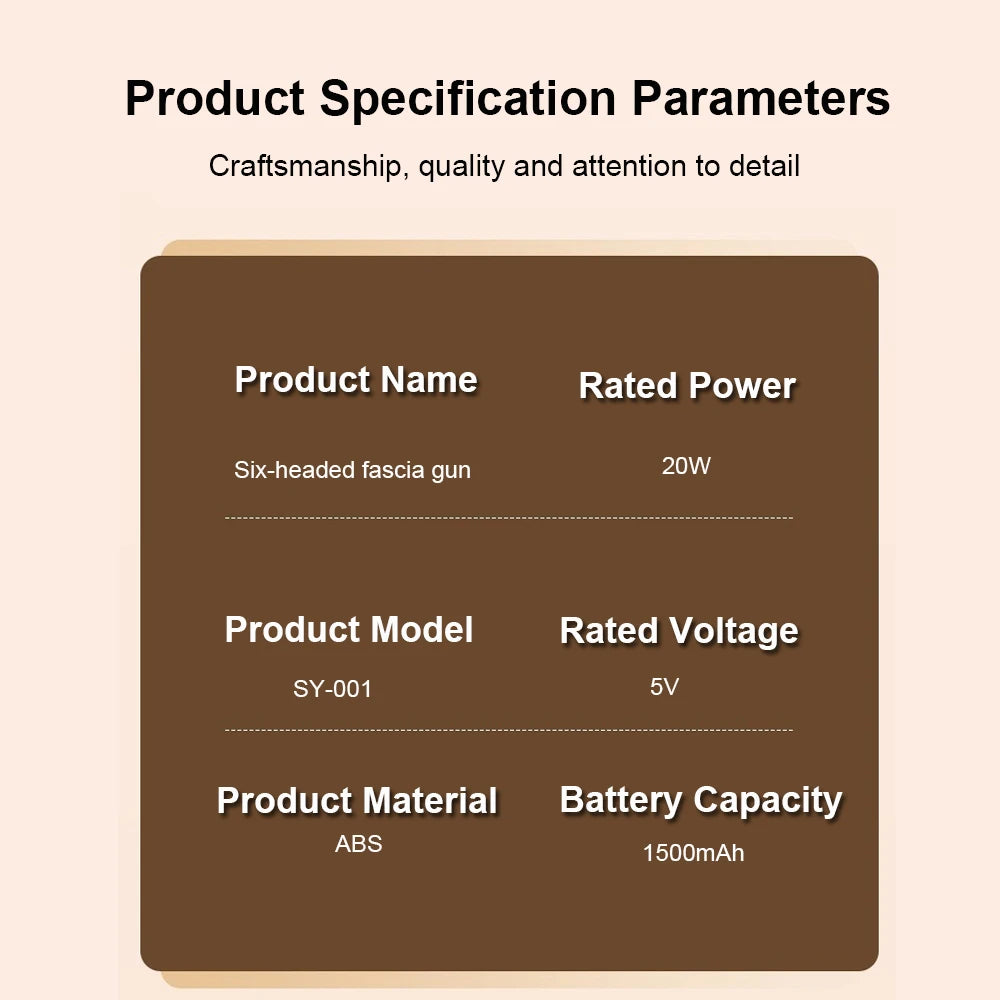 Product Specification Parameters

Craftsmanship, quality and attention to detail

Product Name

Six-headed fascia gun

Rated Power

20W

Product Model

SY-001

Rated Voltage

5V

Product Material

ABS

Battery Capacity

1500mAh